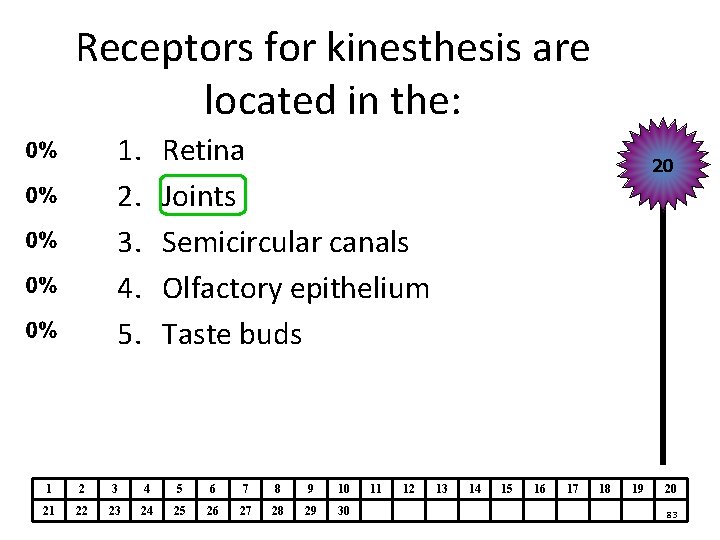 Receptors for kinesthesis are located in the:

0% 1. Retina
0% 2. Joints
0% 3. Semicircular canals
0% 4. Olfactory epithelium
0% 5. Taste buds

20

| 1 | 2 | 3 | 4 | 5 | 6 | 7 | 8 | 9 | 10 | 11 | 12 | 13 | 14 | 15 | 16 | 17 | 18 | 19 | 20 |
|---|---|---|---|---|---|---|---|---|---|---|---|---|---|---|---|---|---|---|---|
| 21 | 22 | 23 | 24 | 25 | 26 | 27 | 28 | 29 | 30 | | | | | | | | | | 83 |